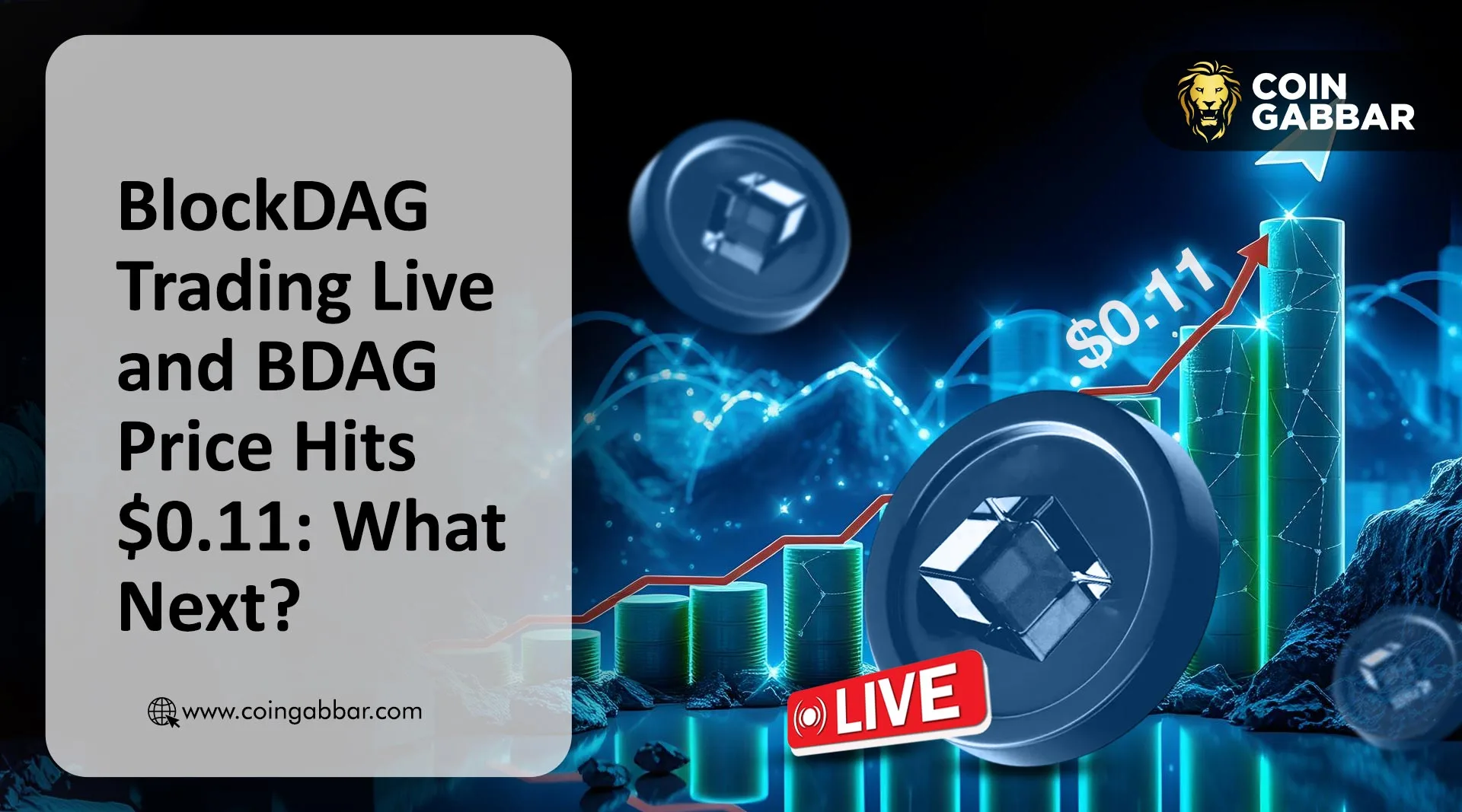 BlockDAG Trading Live and BDAG Price Hits \$0.11: What Next?

www.coingabbar.com

COIN GABBAR

\$0.11

LIVE